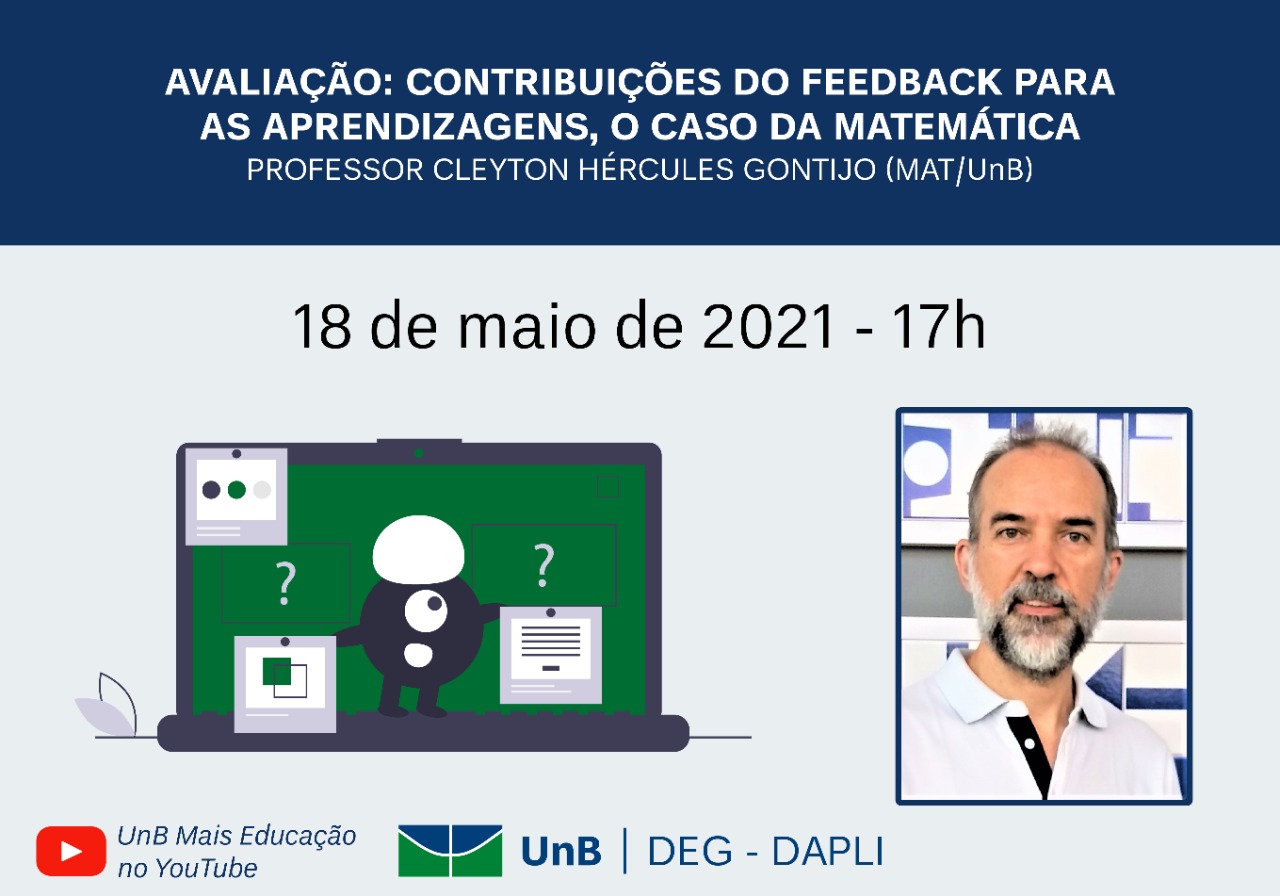 AVALIAÇÃO: CONTRIBUIÇÕES DO FEEDBACK PARA AS APRENDIZAGENS, O CASO DA MATEMÁTICA
PROFESSOR CLEYTON HÉRCULES GONTIJO (MAT/UnB)

18 de maio de 2021 - 17h

?

?

UnB Mais Educação no YouTube

UnB | DEG - DAPLI